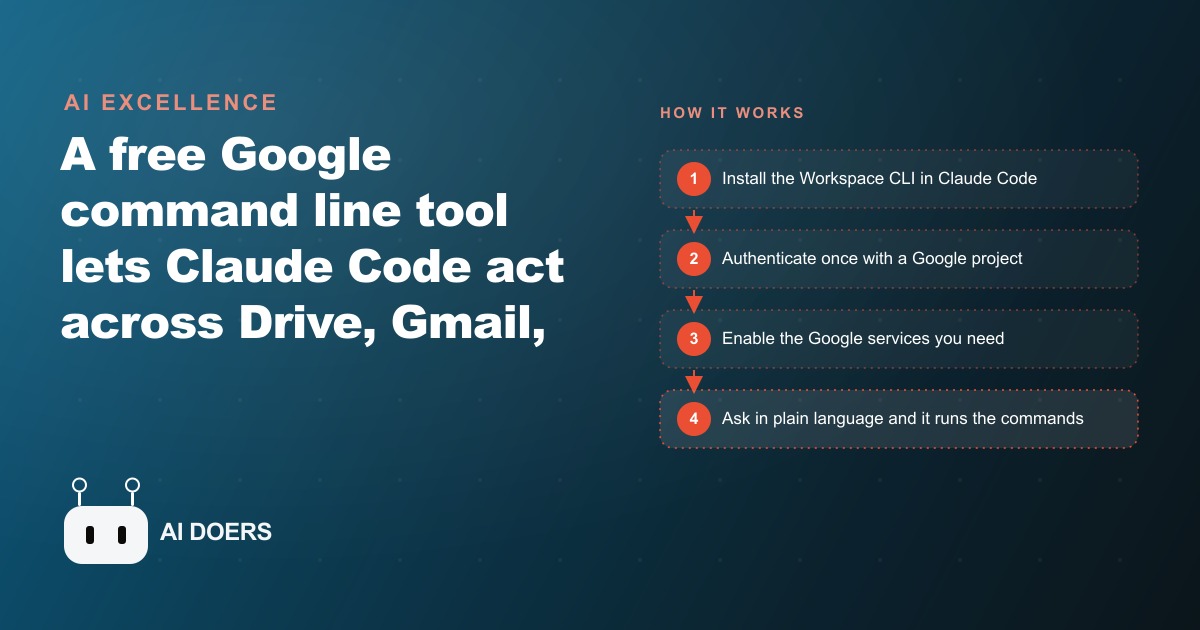 AI EXCELLENCE

A free Google command line tool lets Claude Code act across Drive, Gmail,

AI DOERS

HOW IT WORKS

1 Install the Workspace CLI in Claude Code

2 Authenticate once with a Google project

3 Enable the Google services you need

4 Ask in plain language and it runs the commands